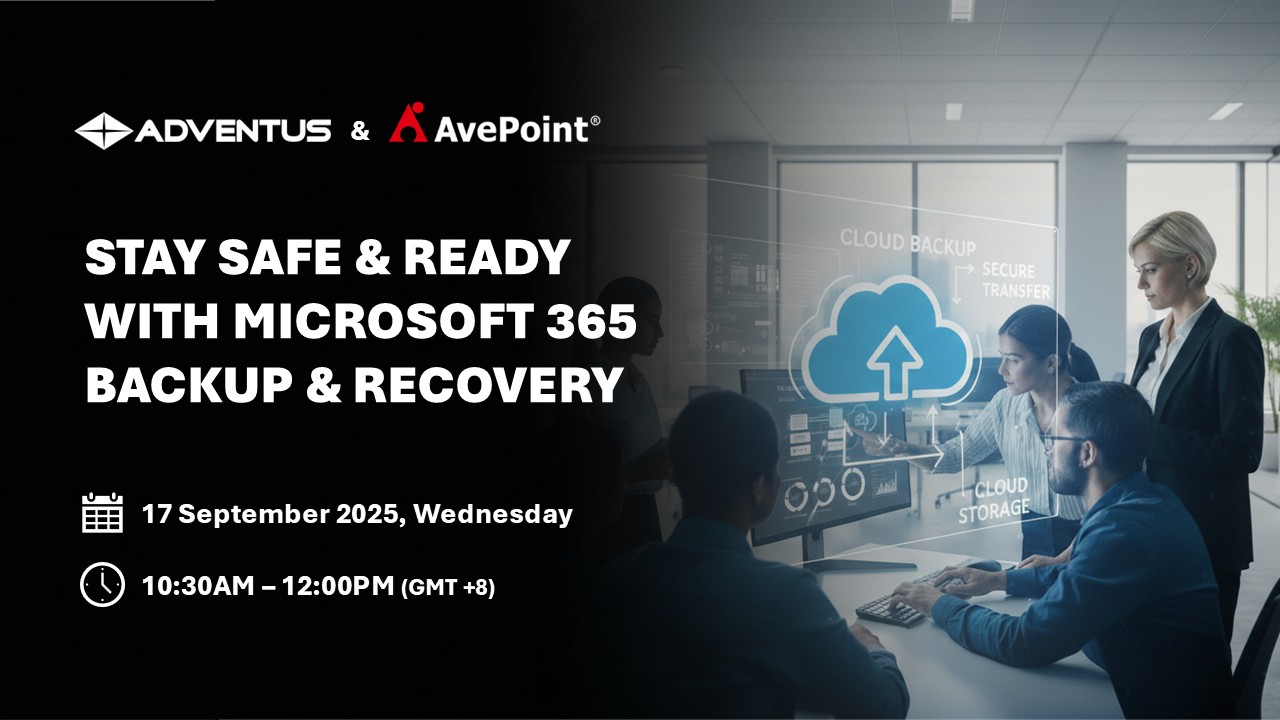 ADVENTUS & AvePoint®

STAY SAFE & READY WITH MICROSOFT 365 BACKUP & RECOVERY

17 September 2025, Wednesday

10:30AM – 12:00PM (GMT +8)

CLOUD BACKUP

SECURE TRANSFER

CLOUD STORAGE